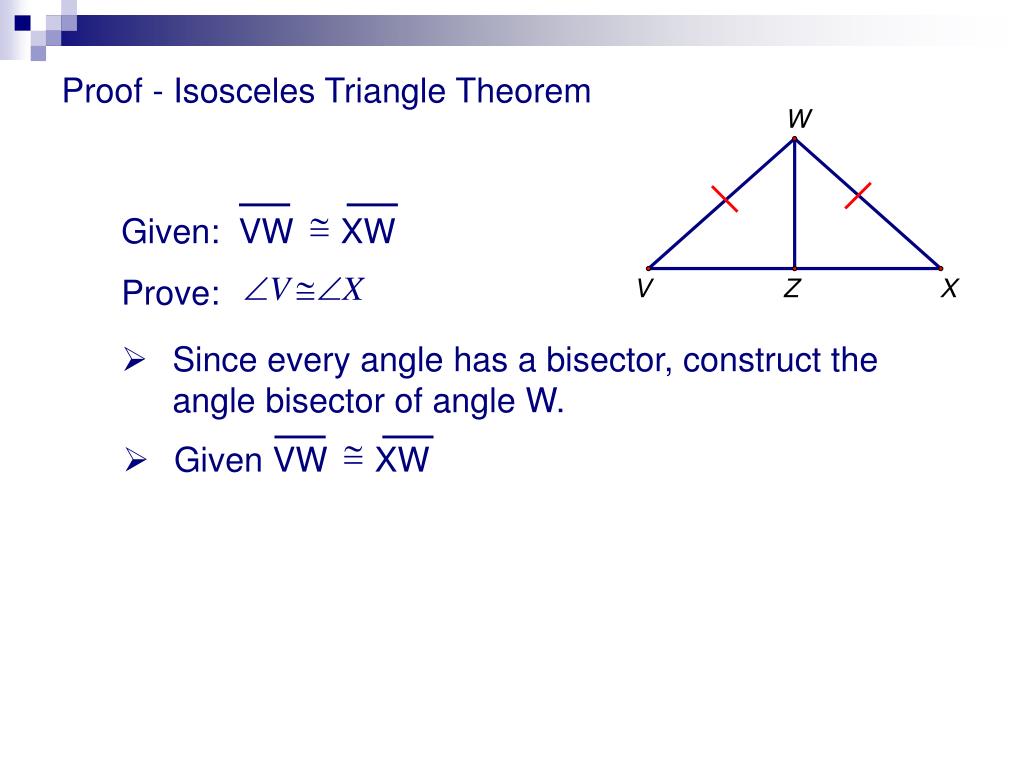 Proof - Isosceles Triangle Theorem

W

V Z X

Given: $\overline{VW} \cong \overline{XW}$

Prove: $\angle V \cong \angle X$

➢ Since every angle has a bisector, construct the angle bisector of angle W.

➢ Given $\overline{VW} \cong \overline{XW}$